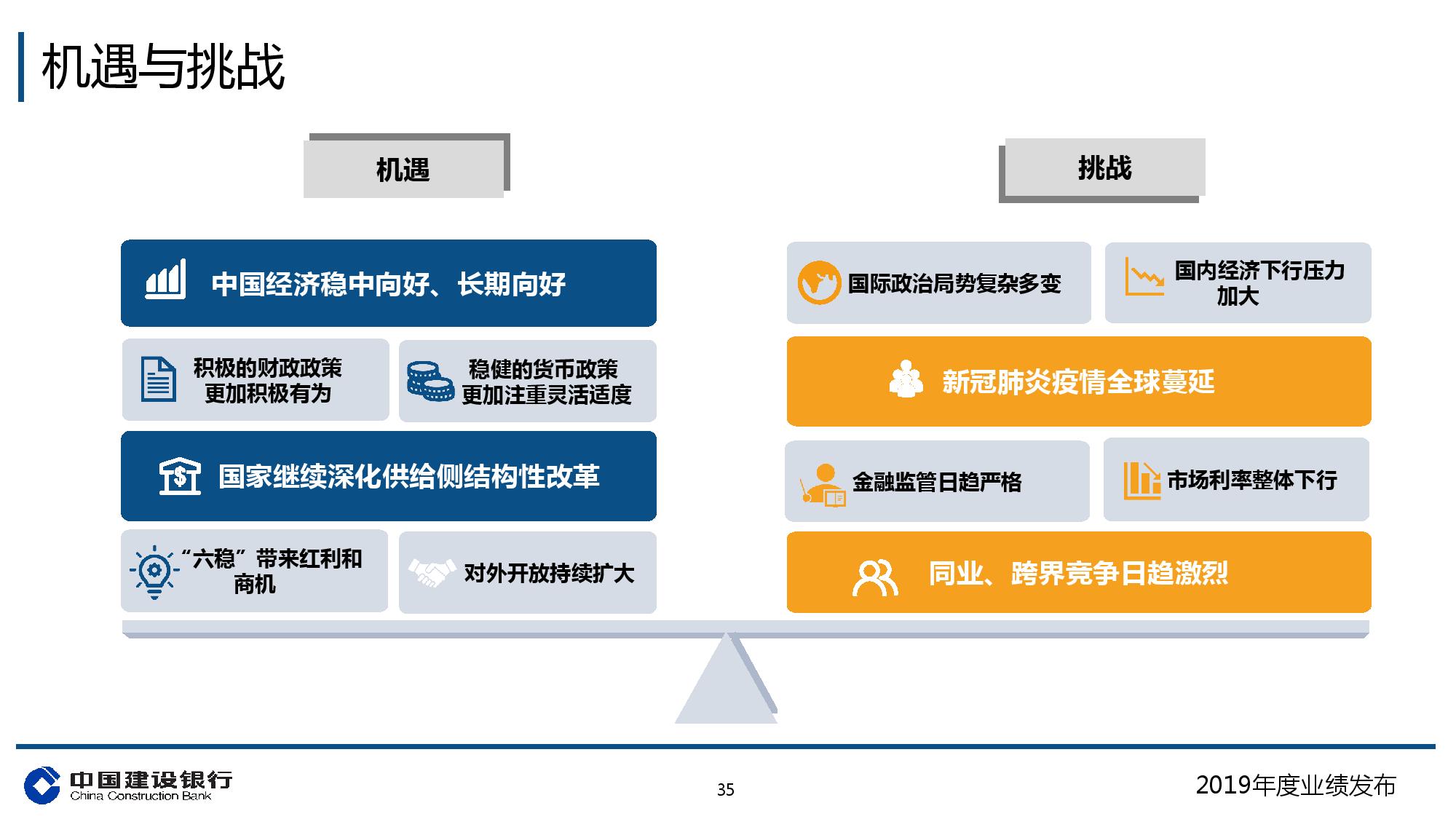 机遇与挑战

机遇

中国经济稳中向好、长期向好

积极的财政政策更加积极有为

稳健的货币政策更加注重灵活适度

国家继续深化供给侧结构性改革

“六稳”带来红利和商机

对外开放持续扩大

挑战

国际政治局势复杂多变

国内经济下行压力加大

新冠肺炎疫情全球蔓延

金融监管日趋严格

市场利率整体下行

同业、跨界竞争日趋激烈

中国建设银行
China Construction Bank

35

2019年度业绩发布